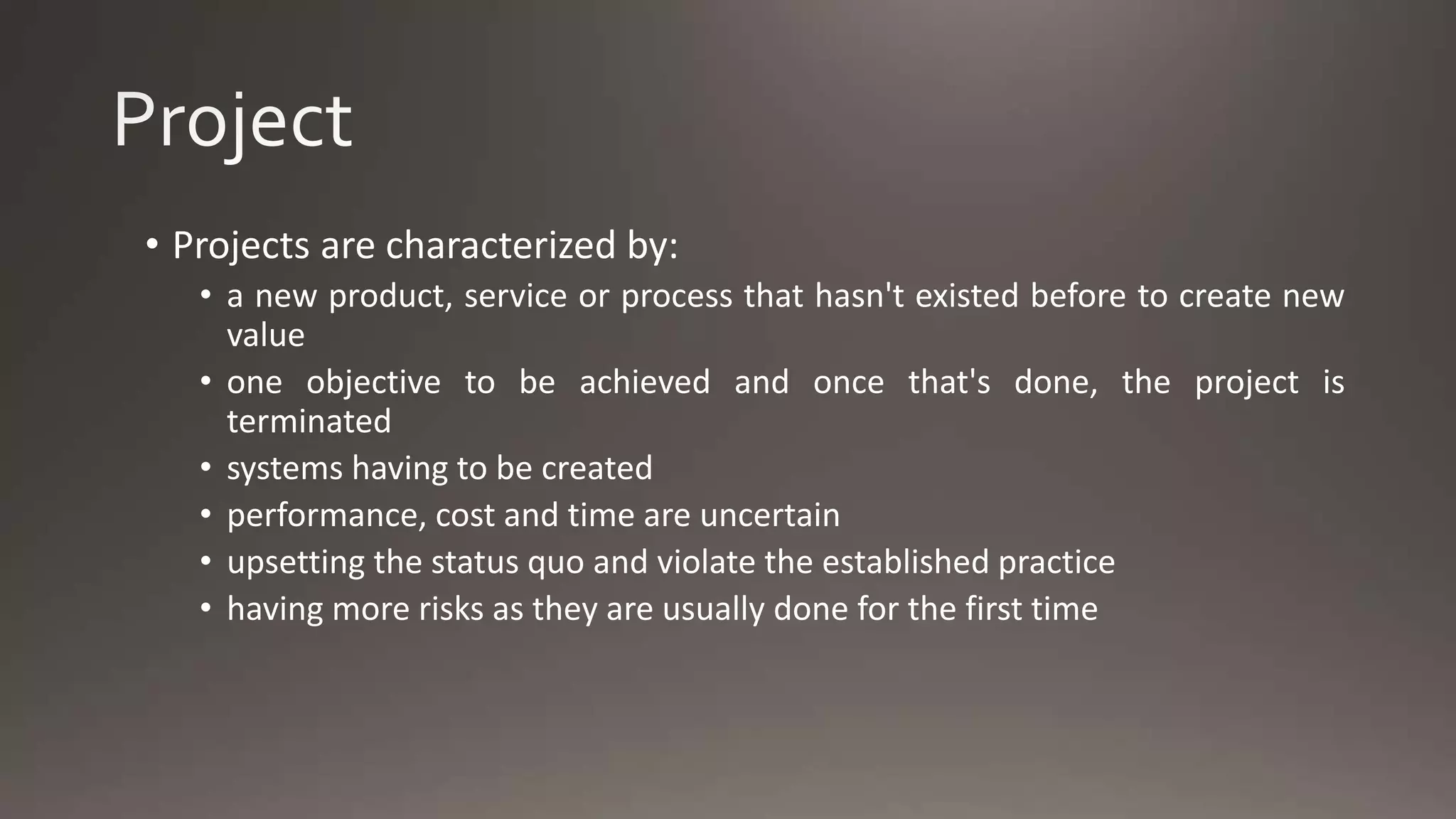 Project

• Projects are characterized by:
  • a new product, service or process that hasn't existed before to create new value
  • one objective to be achieved and once that's done, the project is terminated
  • systems having to be created
  • performance, cost and time are uncertain
  • upsetting the status quo and violate the established practice
  • having more risks as they are usually done for the first time